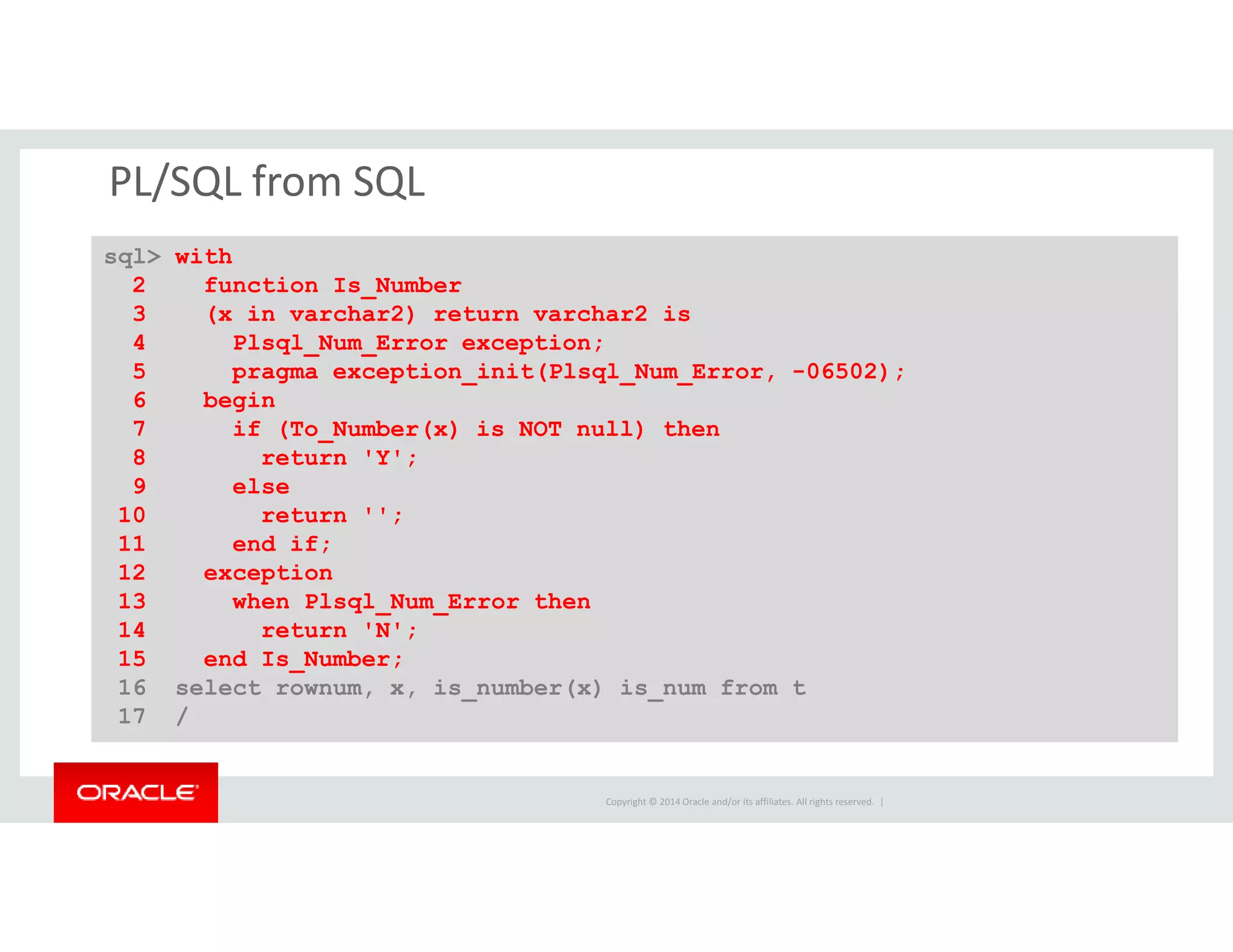 PL/SQL from SQL

sql> with
  2    function Is_Number
  3    (x in varchar2) return varchar2 is
  4      Plsql_Num_Error exception;
  5      pragma exception_init(Plsql_Num_Error, -06502);
  6    begin
  7      if (To_Number(x) is NOT null) then
  8        return 'Y';
  9      else
 10        return '';
 11      end if;
 12    exception
 13      when Plsql_Num_Error then
 14        return 'N';
 15    end Is_Number;
 16  select rownum, x, is_number(x) is_num from t
 17  /

ORACLE

Copyright © 2014 Oracle and/or its affiliates. All rights reserved. |